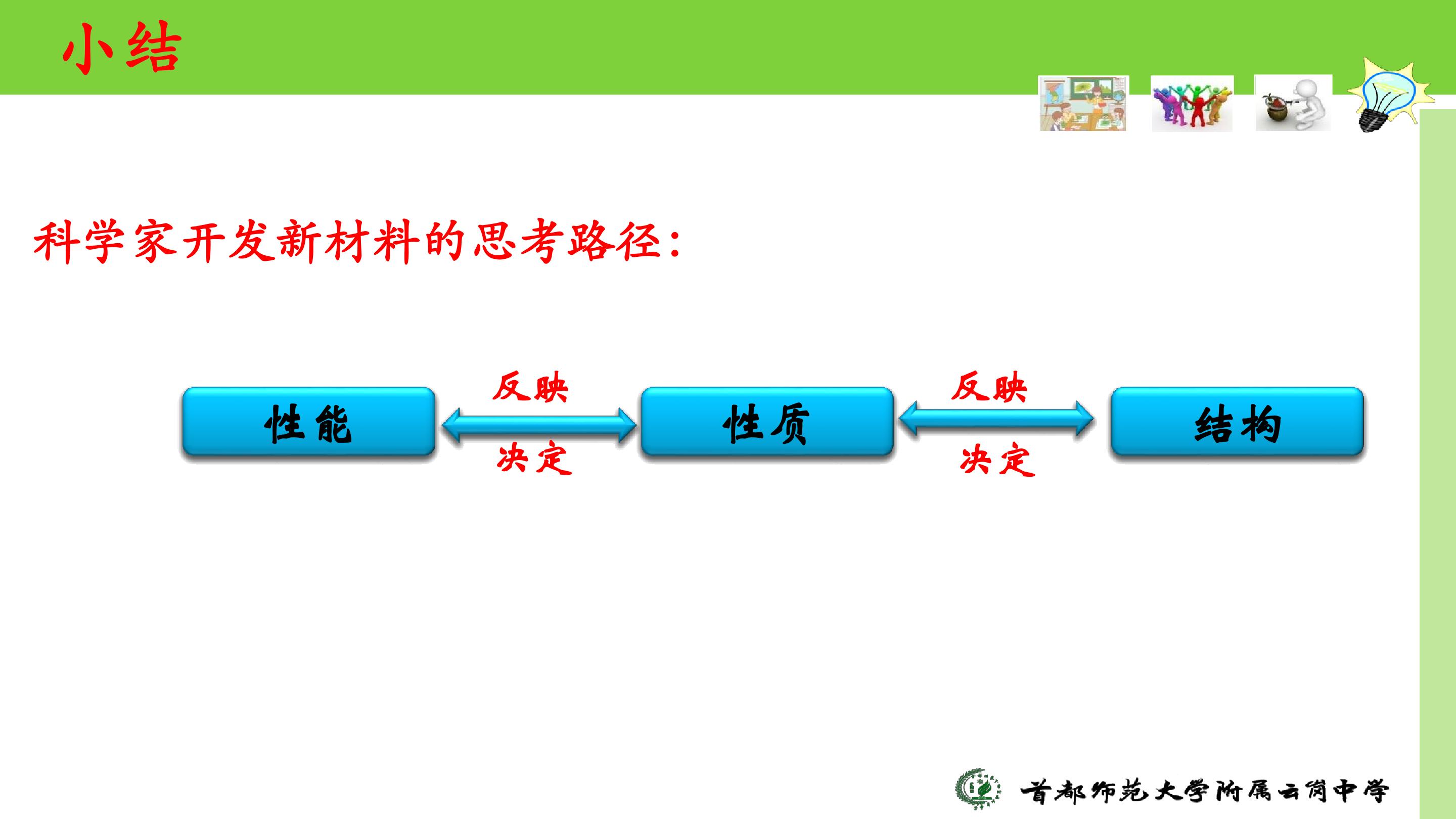 小结

科学家开发新材料的思考路径:

性能

反映

决定

性质

反映

决定

结构

首都师范大学附属云岗中学